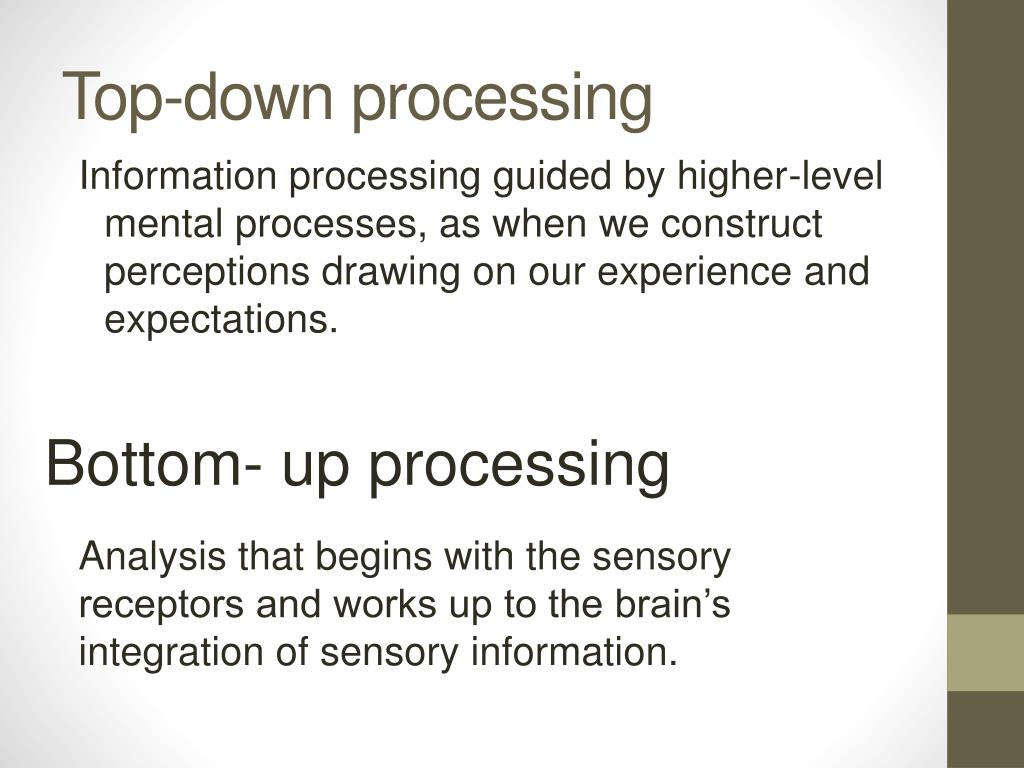 Top-down processing

Information processing guided by higher-level mental processes, as when we construct perceptions drawing on our experience and expectations.

Bottom- up processing

Analysis that begins with the sensory receptors and works up to the brain’s integration of sensory information.